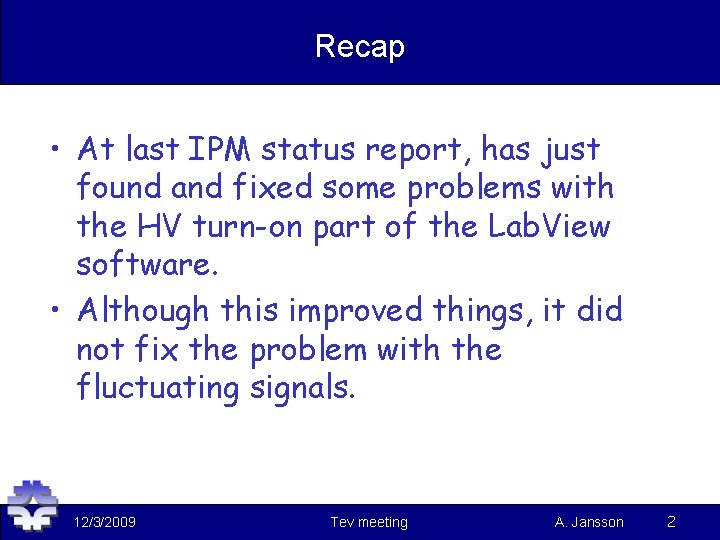 Recap

• At last IPM status report, has just found and fixed some problems with the HV turn-on part of the LabView software.

• Although this improved things, it did not fix the problem with the fluctuating signals.

12/3/2009 Tev meeting A. Jansson 2